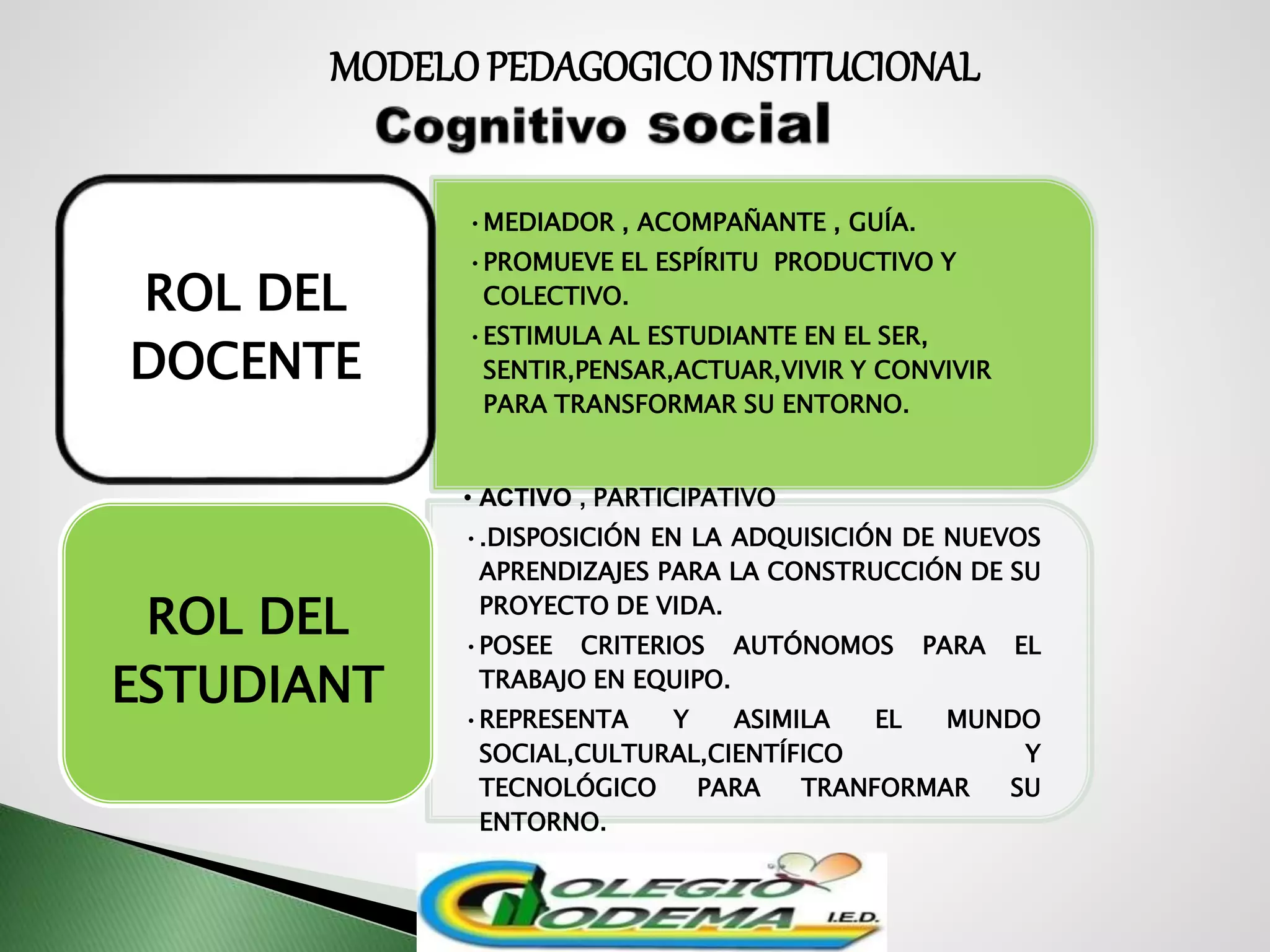 MODELO PEDAGOGICO INSTITUCIONAL
Cognitivo social

ROL DEL DOCENTE

• MEDIADOR , ACOMPAÑANTE , GUÍA.
• PROMUEVE EL ESPÍRITU PRODUCTIVO Y COLECTIVO.
• ESTIMULA AL ESTUDIANTE EN EL SER, SENTIR,PENSAR,ACTUAR,VIVIR Y CONVIVIR PARA TRANSFORMAR SU ENTORNO.

ROL DEL ESTUDIANT

• ACTIVO , PARTICIPATIVO
• .DISPOSICIÓN EN LA ADQUISICIÓN DE NUEVOS APRENDIZAJES PARA LA CONSTRUCCIÓN DE SU PROYECTO DE VIDA.
• POSEE CRITERIOS AUTÓNOMOS PARA EL TRABAJO EN EQUIPO.
• REPRESENTA Y ASIMILA EL MUNDO SOCIAL,CULTURAL,CIENTÍFICO Y TECNOLÓGICO PARA TRANFORMAR SU ENTORNO.

COLEGIO CODEMA I.E.D.